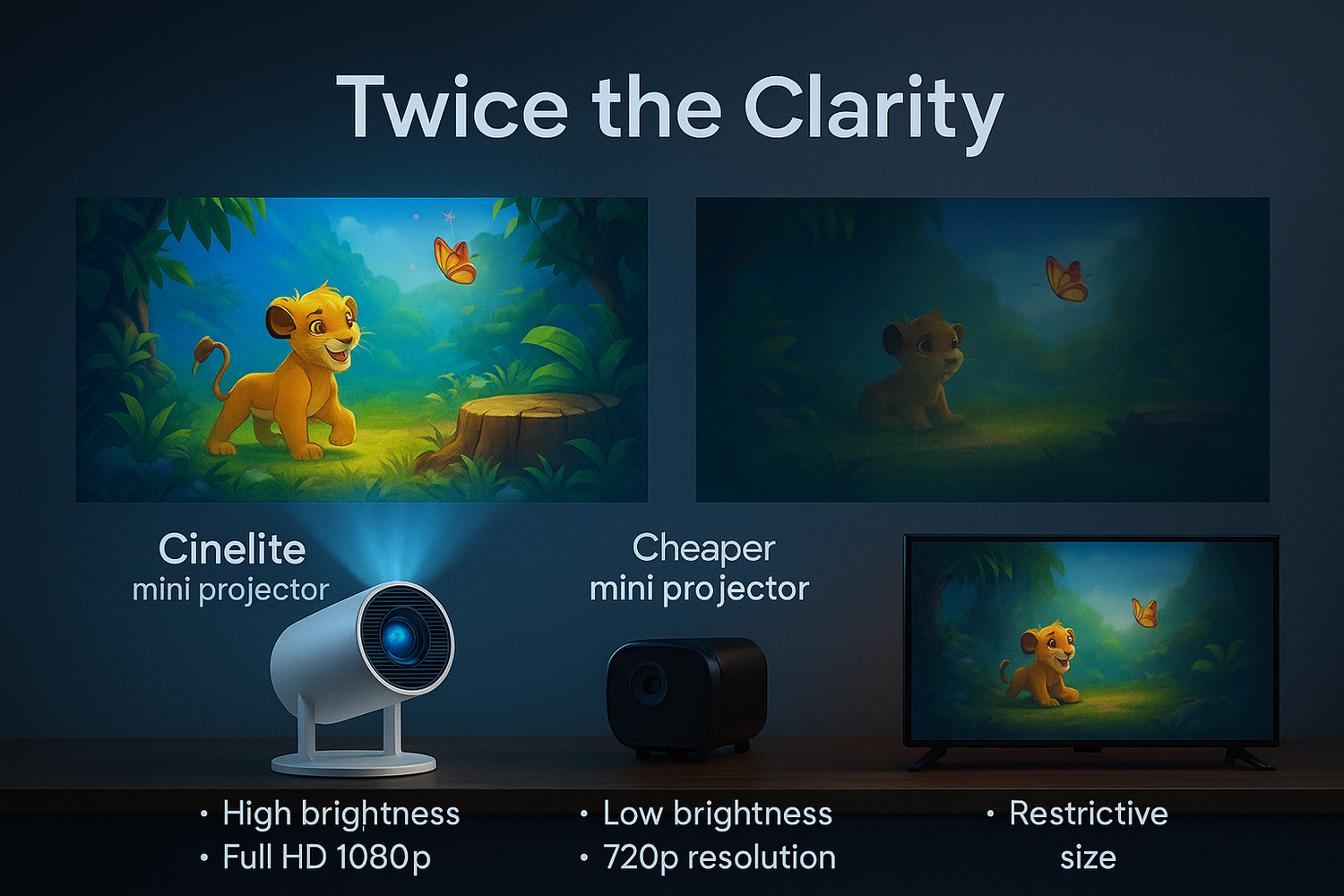 Twice the Clarity

Cinelite
mini projector

Cheaper
mini projector

• High brightness
• Full HD 1080p

• Low brightness
• 720p resolution

• Restrictive size